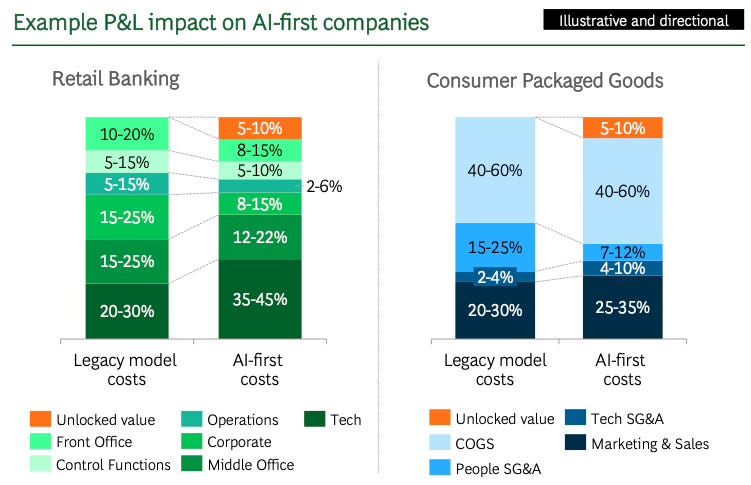 Example P&L impact on AI-first companies

Illustrative and directional

Retail Banking

10-20%
5-15%
5-15%
15-25%
15-25%
20-30%

5-10%
8-15%
5-10%
2-6%
8-15%
12-22%
35-45%

Legacy model costs

AI-first costs

Unlocked value
Front Office
Control Functions
Operations
Corporate
Middle Office
Tech

Consumer Packaged Goods

40-60%
15-25%
2-4%
20-30%

5-10%
40-60%
7-12%
4-10%
25-35%

Legacy model costs

AI-first costs

Unlocked value
COGS
People SG&A
Tech SG&A
Marketing & Sales